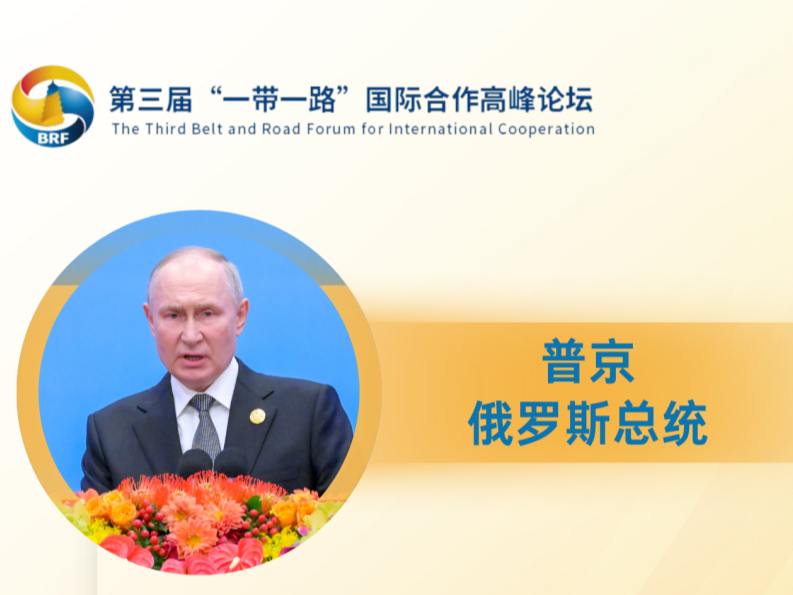 BRF

第三届“一带一路”国际合作高峰论坛
The Third Belt and Road Forum for International Cooperation

普京
俄罗斯总统